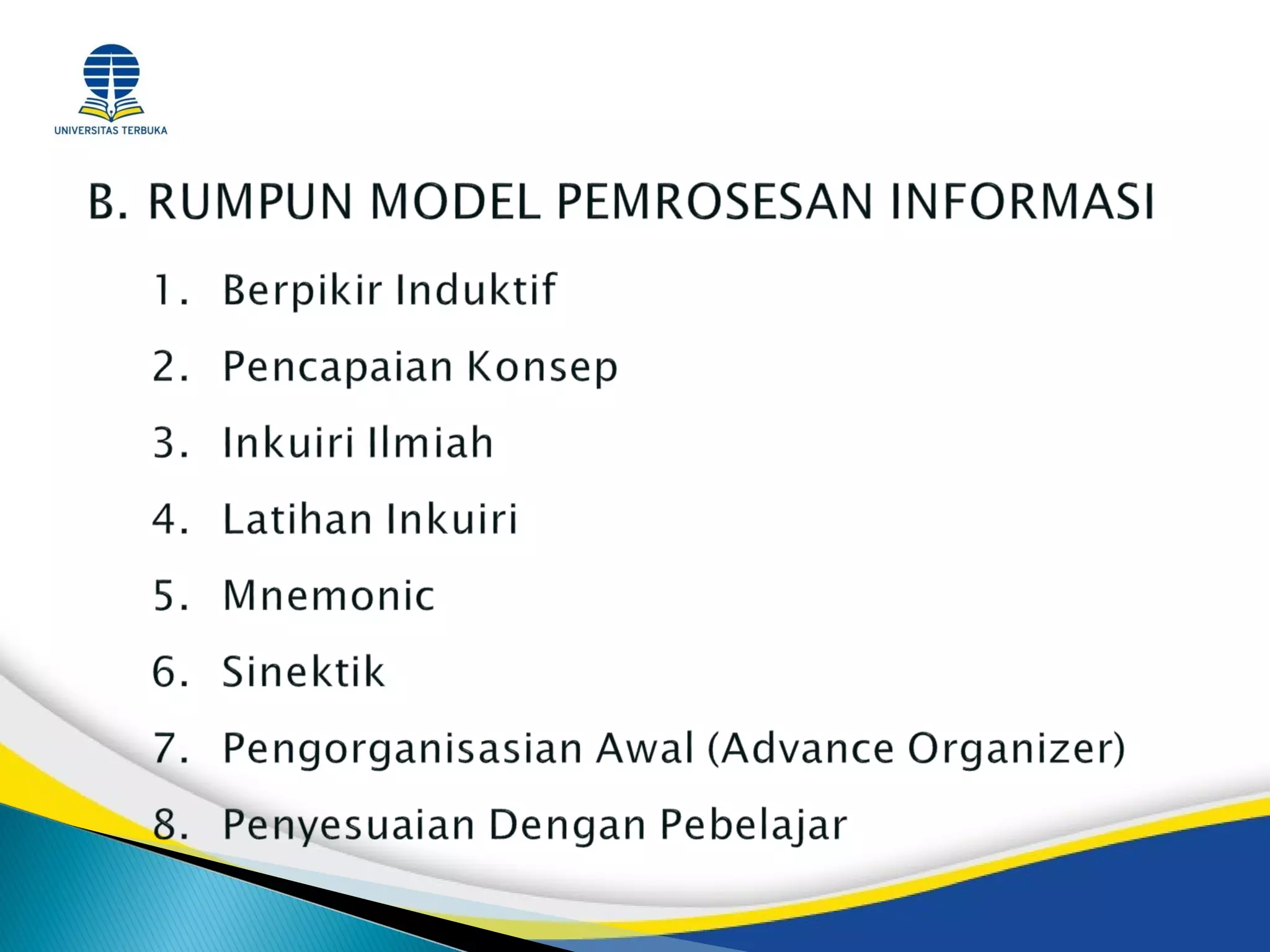 UNIVERSITAS TERBUKA

B. RUMPUN MODEL PEMROSESAN INFORMASI

1. Berpikir Induktif
2. Pencapaian Konsep
3. Inkuiri Ilmiah
4. Latihan Inkuiri
5. Mnemonic
6. Sinektik
7. Pengorganisasian Awal (Advance Organizer)
8. Penyesuaian Dengan Pebelajar